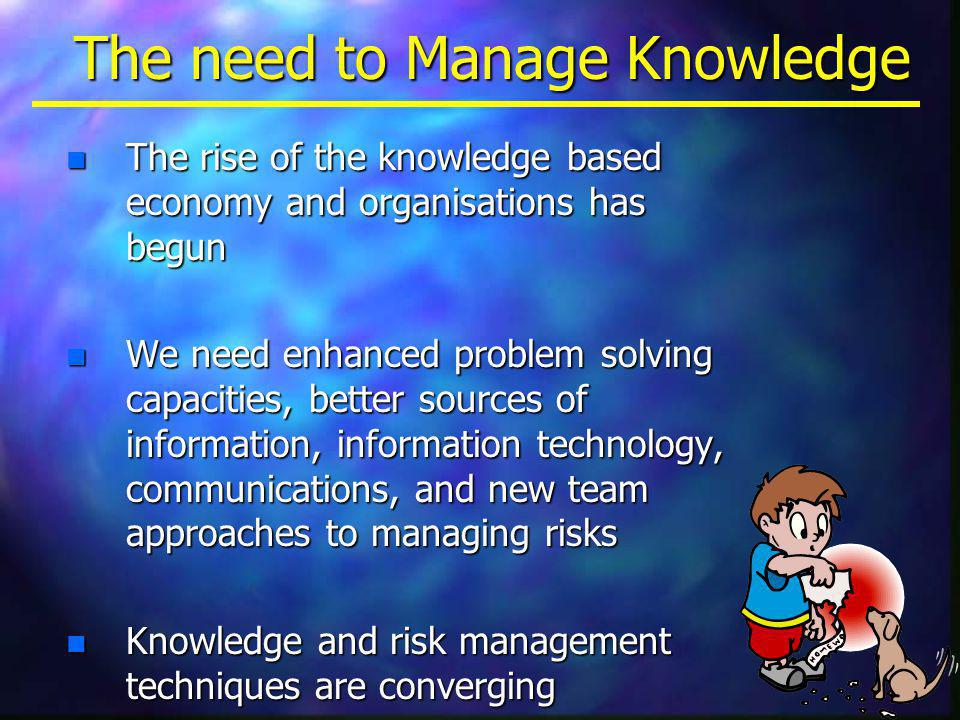 The need to Manage Knowledge

The rise of the knowledge based economy and organisations has begun

We need enhanced problem solving capacities, better sources of information, information technology, communications, and new team approaches to managing risks

Knowledge and risk management techniques are converging

HOMEWORK